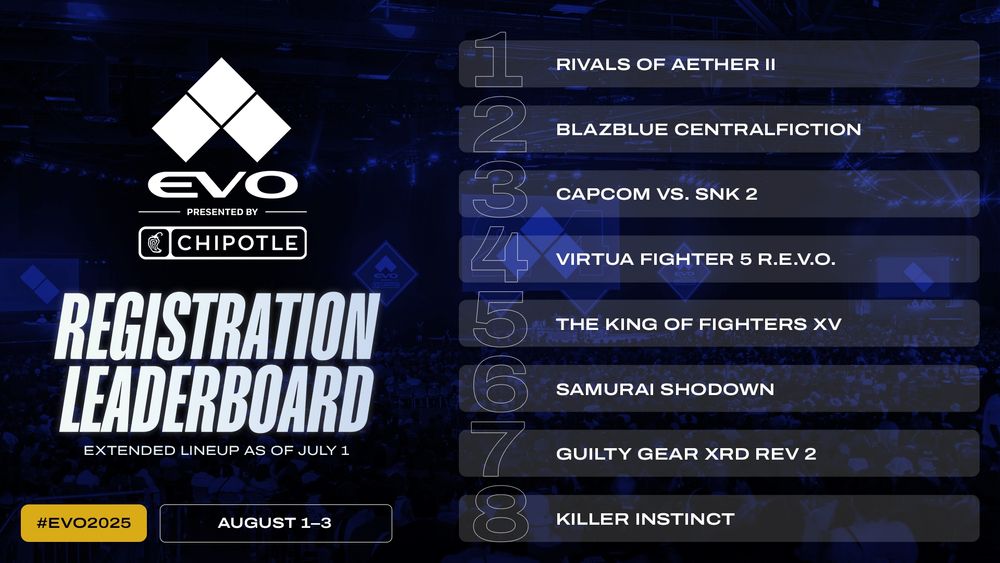 EVO
PRESENTED BY
CHIPOTLE

REGISTRATION LEADERBOARD
EXTENDED LINEUP AS OF JULY 1

#EVO2025
AUGUST 1–3

1 RIVALS OF AETHER II
2 BLAZBLUE CENTRALFICTION
3 CAPCOM VS. SNK 2
4 VIRTUA FIGHTER 5 R.E.V.O.
5 THE KING OF FIGHTERS XV
6 SAMURAI SHODOWN
7 GUILTY GEAR XRD REV 2
8 KILLER INSTINCT